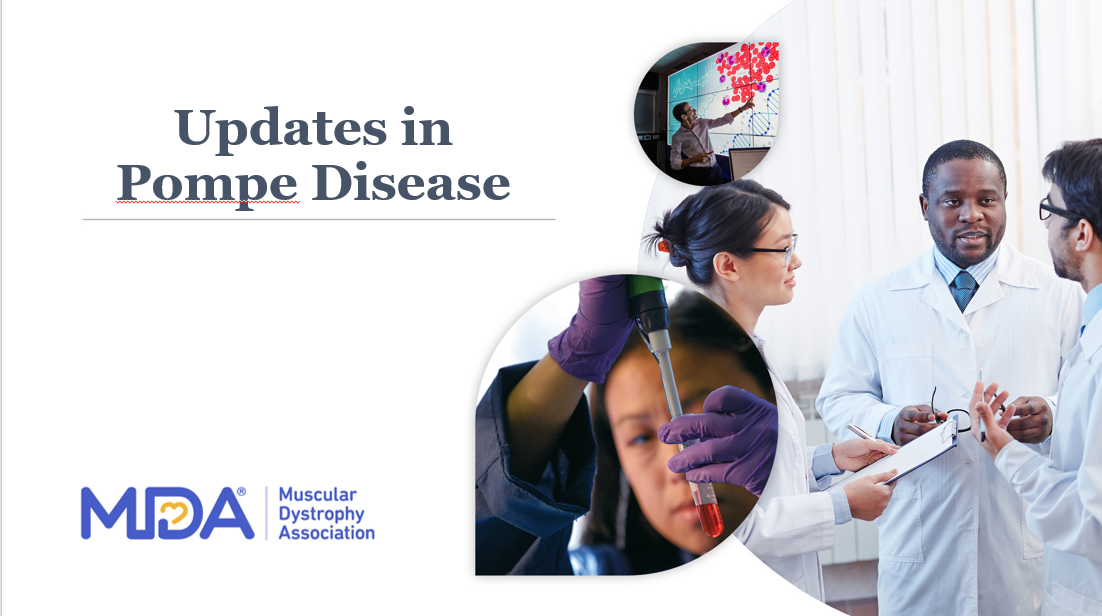 Updates in Pompe Disease

MDA®

Muscular Dystrophy Association